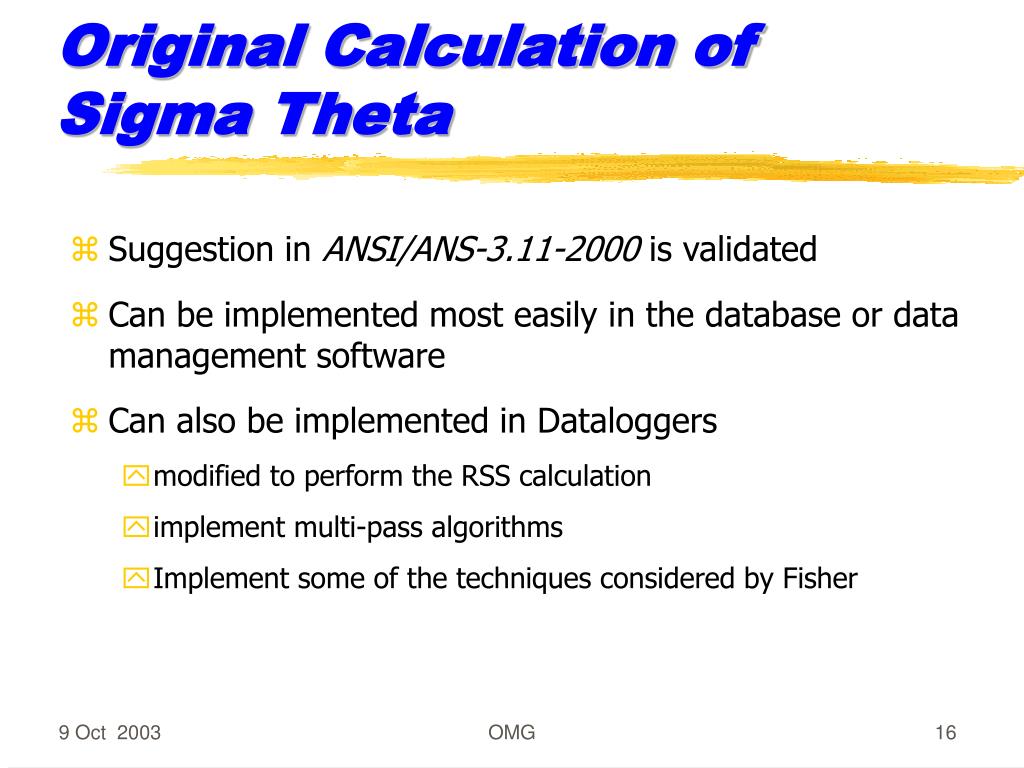 Original Calculation of Sigma Theta

Suggestion in ANSI/ANS-3.11-2000 is validated

Can be implemented most easily in the database or data management software

Can also be implemented in Dataloggers

modified to perform the RSS calculation

implement multi-pass algorithms

Implement some of the techniques considered by Fisher

9 Oct 2003

OMG

16